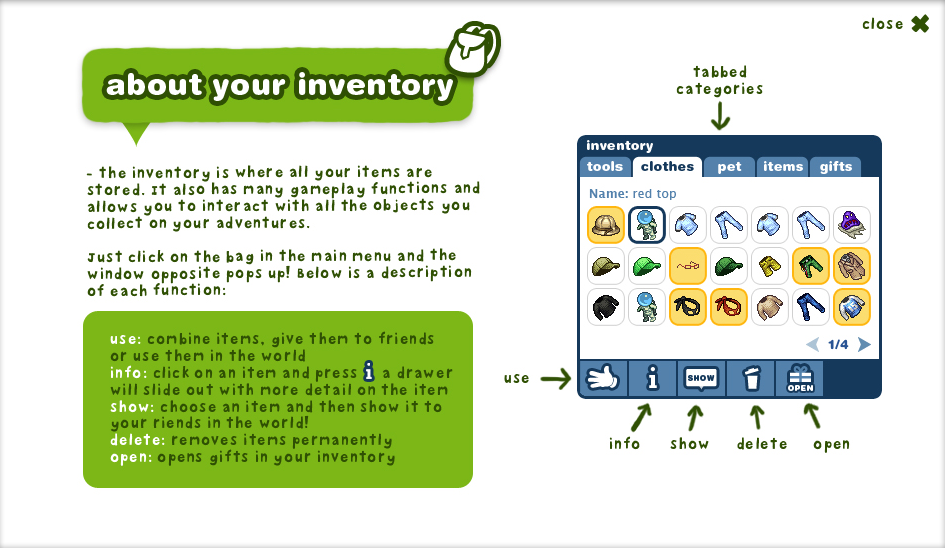 close

about your inventory

- the inventory is where all your items are stored. It also has many gameplay functions and allows you to interact with all the objects you collect on your adventures.

Just click on the bag in the main menu and the window opposite pops up! Below is a description of each function:

use: combine items, give them to friends or use them in the world
info: click on an item and press i a drawer will slide out with more detail on the item
show: choose an item and then show it to your riends in the world!
delete: removes items permanently
open: opens gifts in your inventory

tabbed categories

inventory
tools clothes pet items gifts
Name: red top
1/4
SHOW
OPEN

use
info
show
delete
open